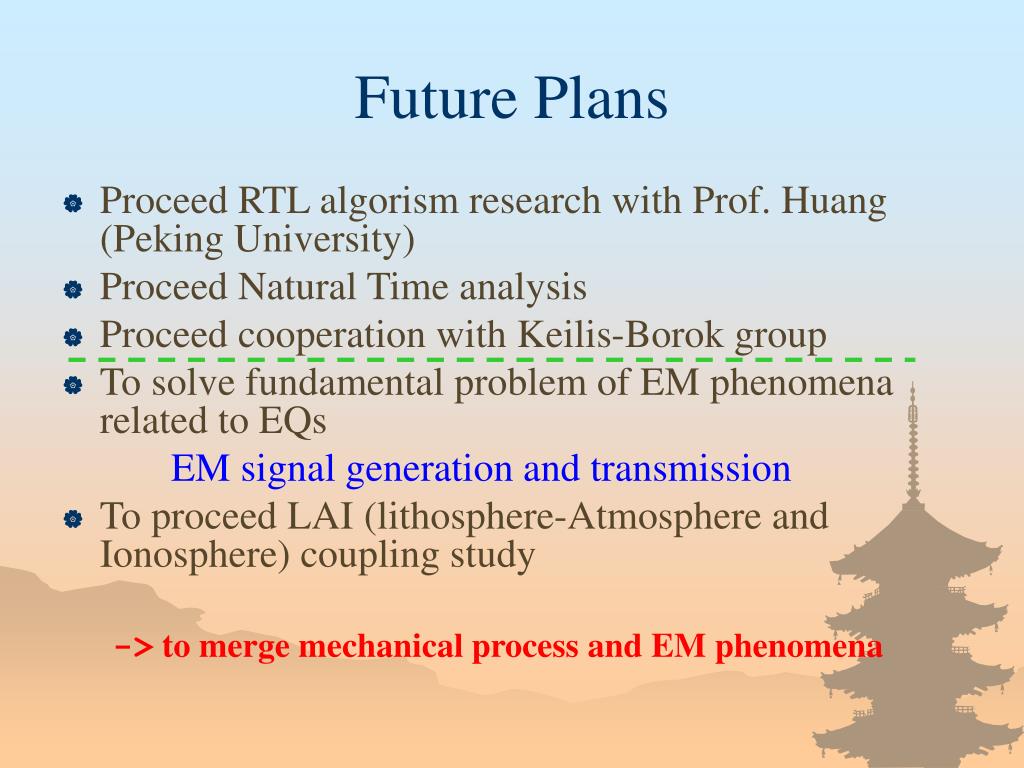 Future Plans

Proceed RTL algorism research with Prof. Huang (Peking University)

Proceed Natural Time analysis

Proceed cooperation with Keilis-Borok group

To solve fundamental problem of EM phenomena related to EQs

EM signal generation and transmission

To proceed LAI (lithosphere-Atmosphere and Ionosphere) coupling study

-> to merge mechanical process and EM phenomena